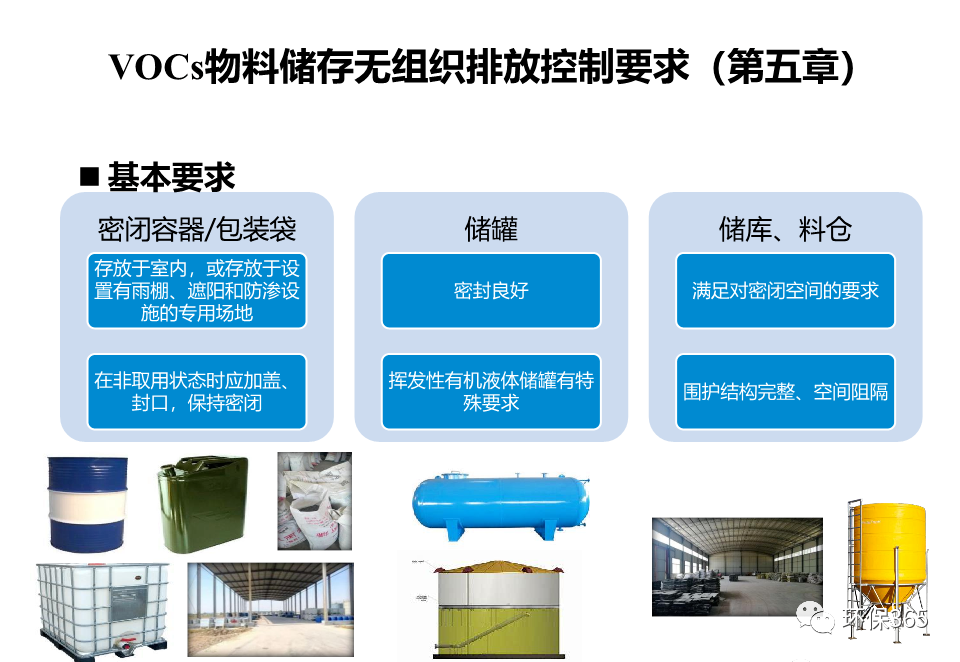 VOCs物料储存无组织排放控制要求（第五章）

■ 基本要求

密闭容器/包装袋

存放于室内，或存放于设置有雨棚、遮阳和防渗设施的专用场地

在非取用状态时应加盖、封口，保持密闭

储罐

密封良好

挥发性有机液体储罐有特殊要求

储库、料仓

满足对密闭空间的要求

围护结构完整、空间阻隔

环保365